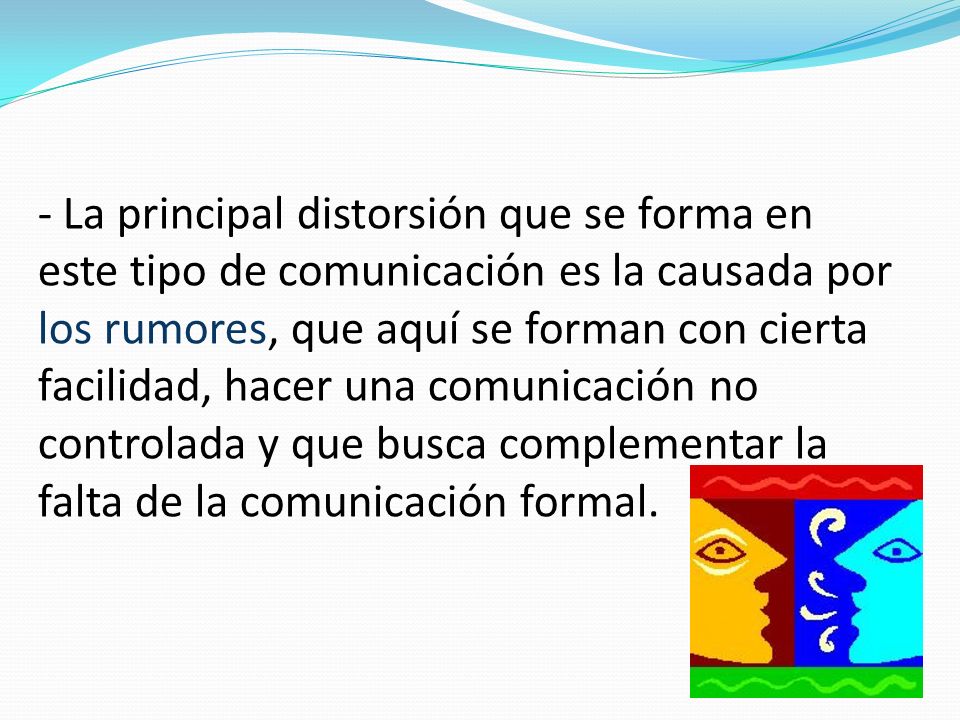 - La principal distorsión que se forma en este tipo de comunicación es la causada por los rumores, que aquí se forman con cierta facilidad, hacer una comunicación no controlada y que busca complementar la falta de la comunicación formal.